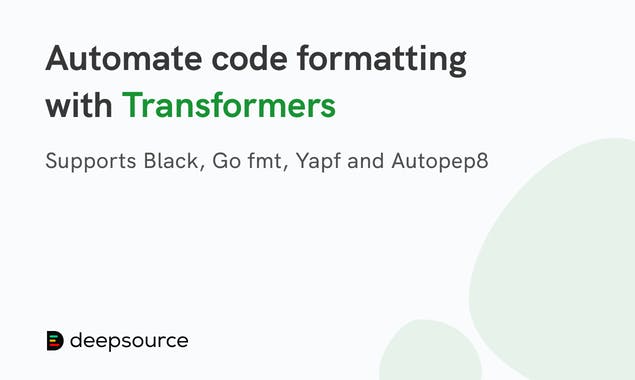 Automate code formatting with Transformers

Supports Black, Go fmt, Yapf and Autopep8

deepsource